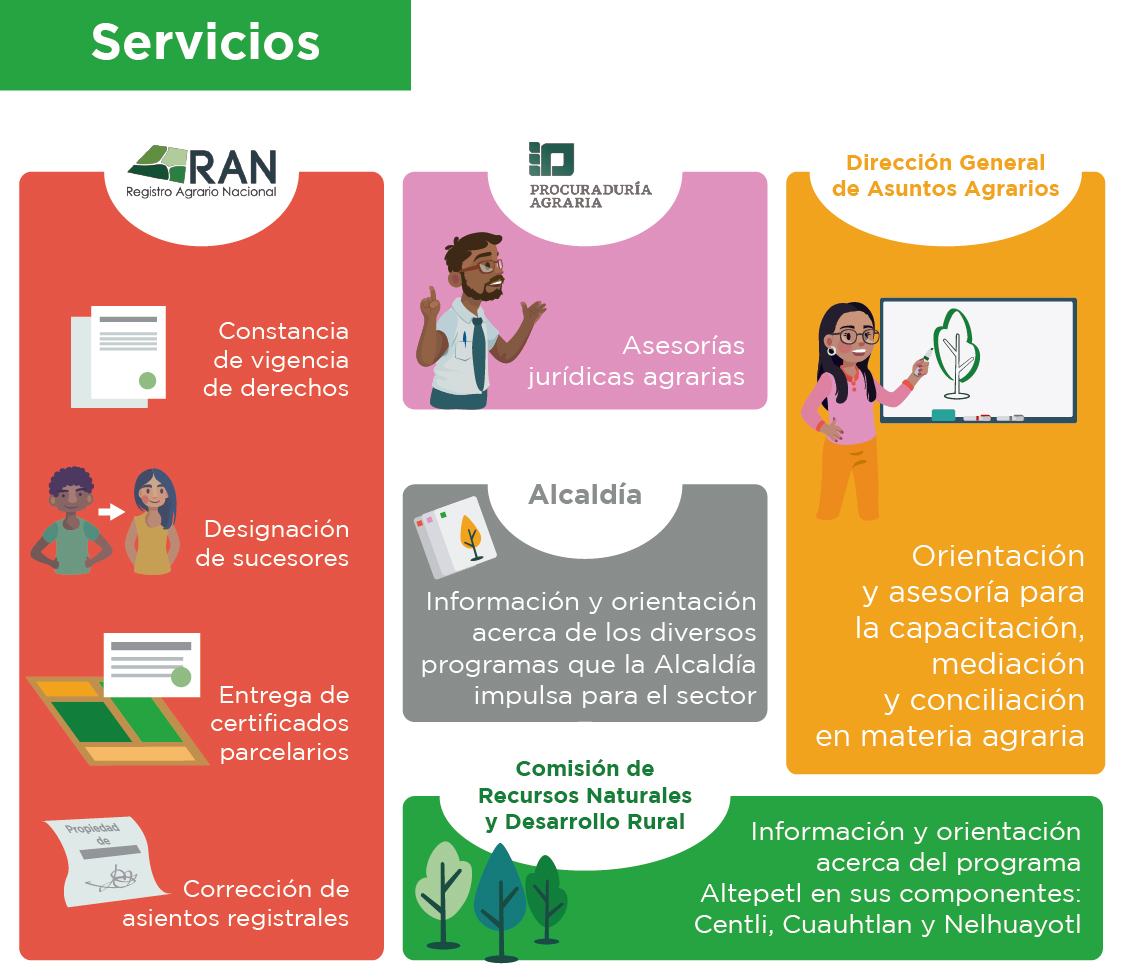 Servicios

RAN
Registro Agrario Nacional

Constancia de vigencia de derechos

Designación de sucesores

Entrega de certificados parcelarios

Propiedad de

Corrección de asientos registrales

PROCURADURÍA AGRARIA

Asesorías jurídicas agrarias

Alcaldía

Información y orientación acerca de los diversos programas que la Alcaldía impulsa para el sector

Dirección General de Asuntos Agrarios

Orientación y asesoría para la capacitación, mediación y conciliación en materia agraria

Comisión de Recursos Naturales y Desarrollo Rural

Información y orientación acerca del programa Altepetl en sus componentes: Centli, Cuauhtlan y Nelhuayotl